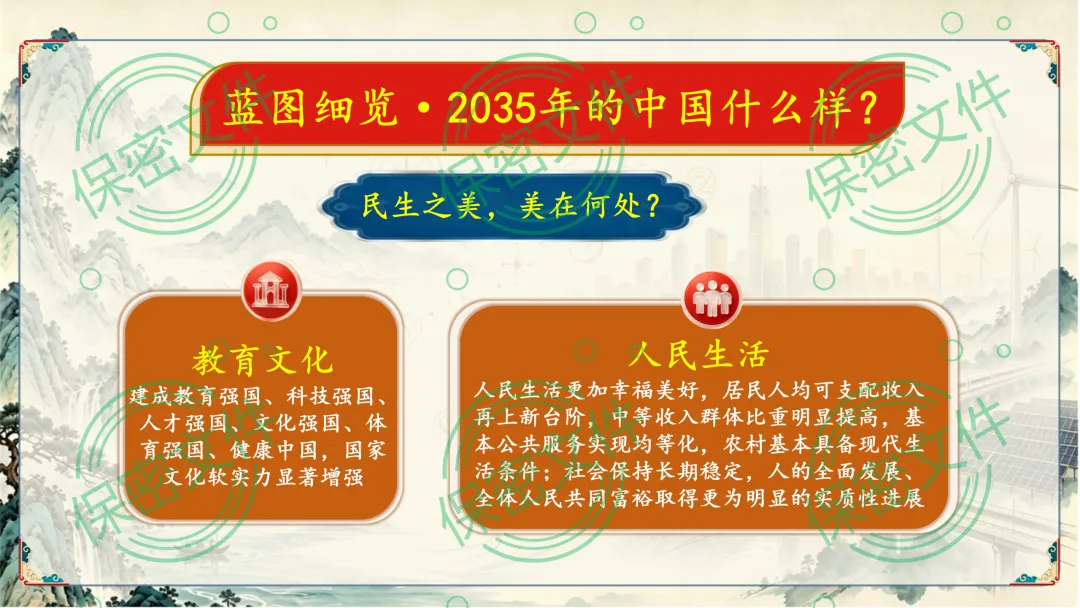 蓝图细览·2035年的中国什么样？

民生之美，美在何处？

教育文化

建成教育强国、科技强国、人才强国、文化强国、体育强国、健康中国，国家文化软实力显著增强

人民生活

人民生活更加幸福美好，居民人均可支配收入再上新台阶，中等收入群体比重明显提高，基本公共服务实现均等化，农村基本具备现代生活条件；社会保持长期稳定，人的全面发展、全体人民共同富裕取得更为明显的实质性进展

保密文件
保密文件
保密文件
保密文件
保密文件
保密文件